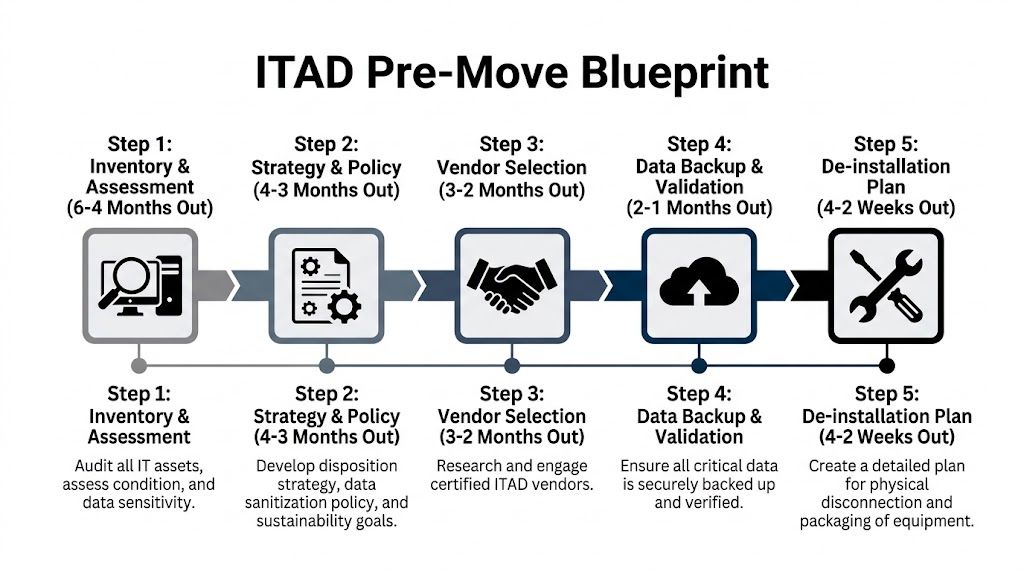 ITAD Pre-Move Blueprint

Step 1: Inventory & Assessment (6-4 Months Out)

Step 2: Strategy & Policy (4-3 Months Out)

Step 3: Vendor Selection (3-2 Months Out)

Step 4: Data Backup & Validation (2-1 Months Out)

Step 5: De-installation Plan (4-2 Weeks Out)

Step 1: Inventory & Assessment

Audit all IT assets, assess condition, and data sensitivity.

Step 2: Strategy & Policy (4-3 Months Out)

Develop disposition strategy, data sanitization policy, and sustainability goals.

Step 3: Vendor Selection (3-2 Months Out)

Research and engage certified ITAD vendors.

Step 4: Data Backup & Validation

Ensure all critical data is securely backed up and verified.

Step 5: De-installation Plan (4-2 Weeks Out)

Create a detailed plan for physical disconnection and packaging of equipment.